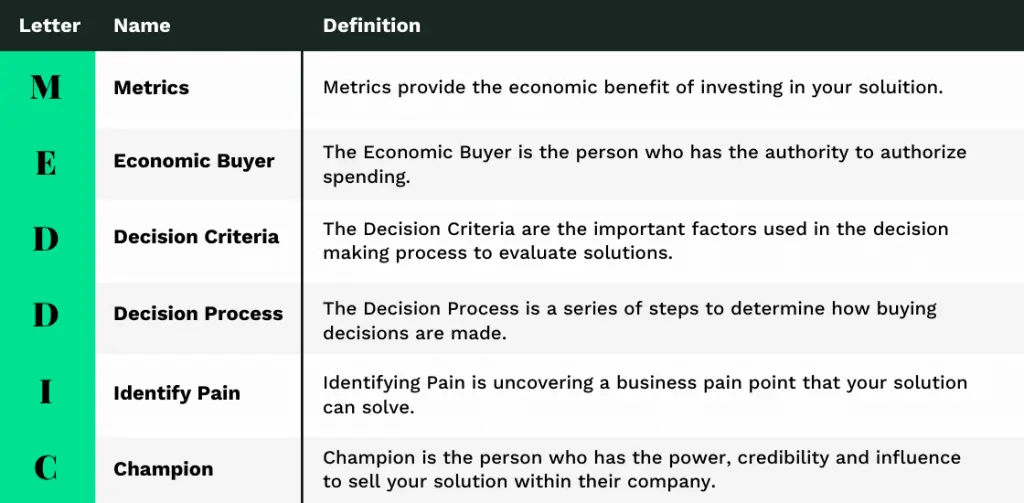 | Letter | Name | Definition |
|---|---|---|
| M | Metrics | Metrics provide the economic benefit of investing in your soluition. |
| E | Economic Buyer | The Economic Buyer is the person who has the authority to authorize spending. |
| D | Decision Criteria | The Decision Criteria are the important factors used in the decision making process to evaluate solutions. |
| D | Decision Process | The Decision Process is a series of steps to determine how buying decisions are made. |
| I | Identify Pain | Identifying Pain is uncovering a business pain point that your solution can solve. |
| C | Champion | Champion is the person who has the power, credibility and influence to sell your solution within their company. |